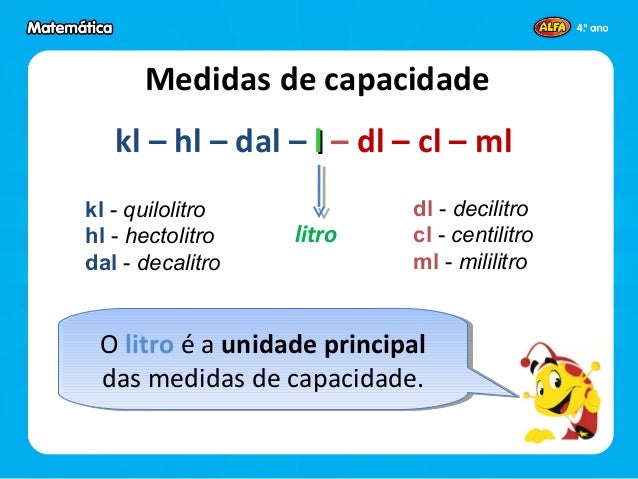 Matemática

ALFA 4.º ano

Medidas de capacidade

kl – hl – dal – l – dl – cl – ml

kl - quilolitro
hl - hectolitro
dal - decalitro

litro

dl - decilitro
cl - centilitro
ml - mililitro

O litro é a unidade principal das medidas de capacidade.